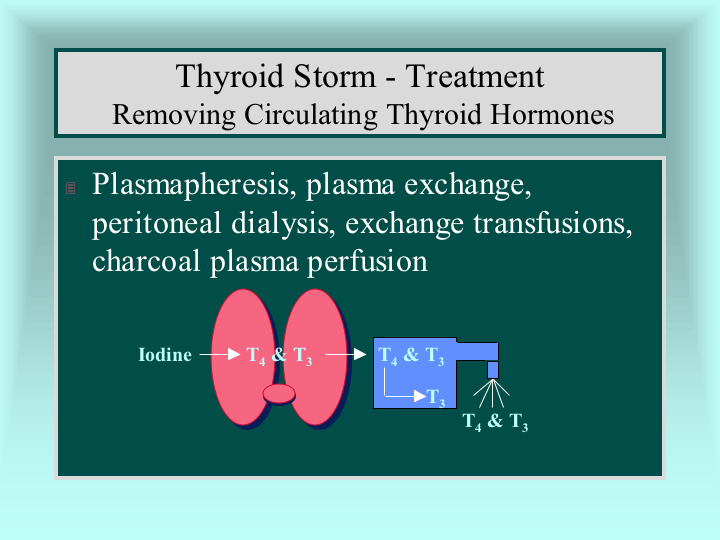 Thyroid Storm - Treatment
Removing Circulating Thyroid Hormones

Plasmapheresis, plasma exchange, peritoneal dialysis, exchange transfusions, charcoal plasma perfusion

Iodine $T_4$ & $T_3$ $T_4$ & $T_3$ $T_3$ $T_4$ & $T_3$